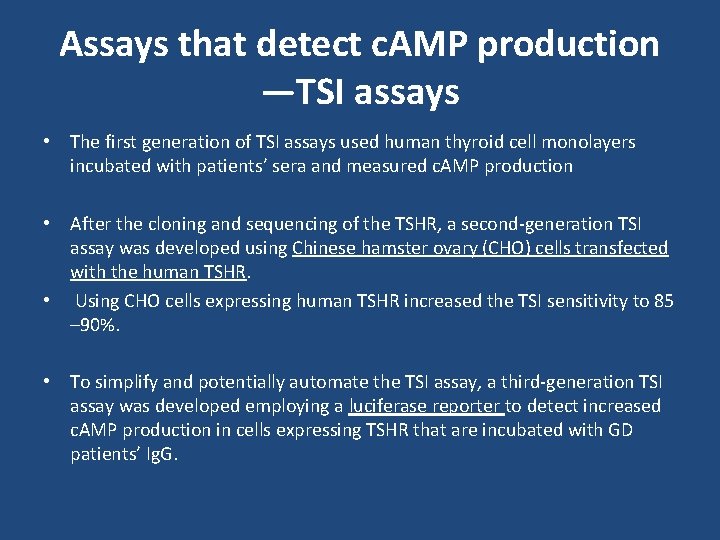 Assays that detect cAMP production —TSI assays

• The first generation of TSI assays used human thyroid cell monolayers incubated with patients' sera and measured cAMP production

• After the cloning and sequencing of the TSHR, a second-generation TSI assay was developed using Chinese hamster ovary (CHO) cells transfected with the human TSHR.

• Using CHO cells expressing human TSHR increased the TSI sensitivity to 85 –90%.

• To simplify and potentially automate the TSI assay, a third-generation TSI assay was developed employing a luciferase reporter to detect increased cAMP production in cells expressing TSHR that are incubated with GD patients' IgG.